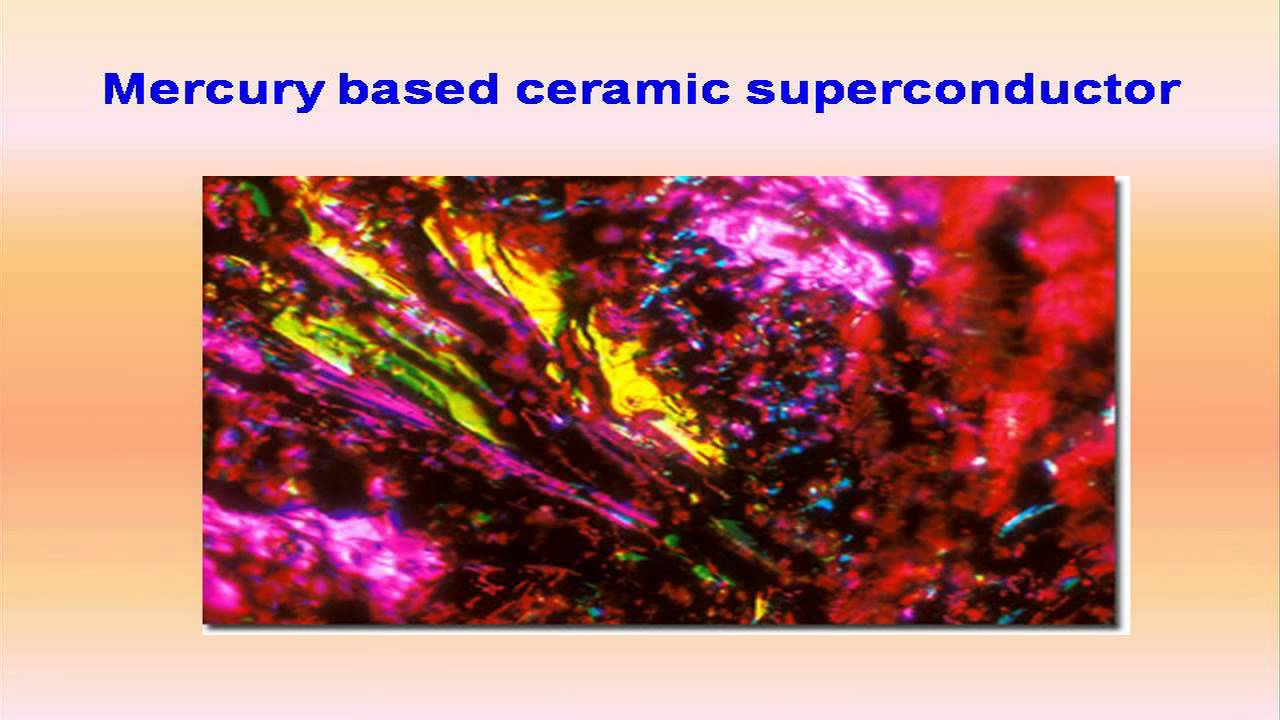 Mercury based ceramic superconductor